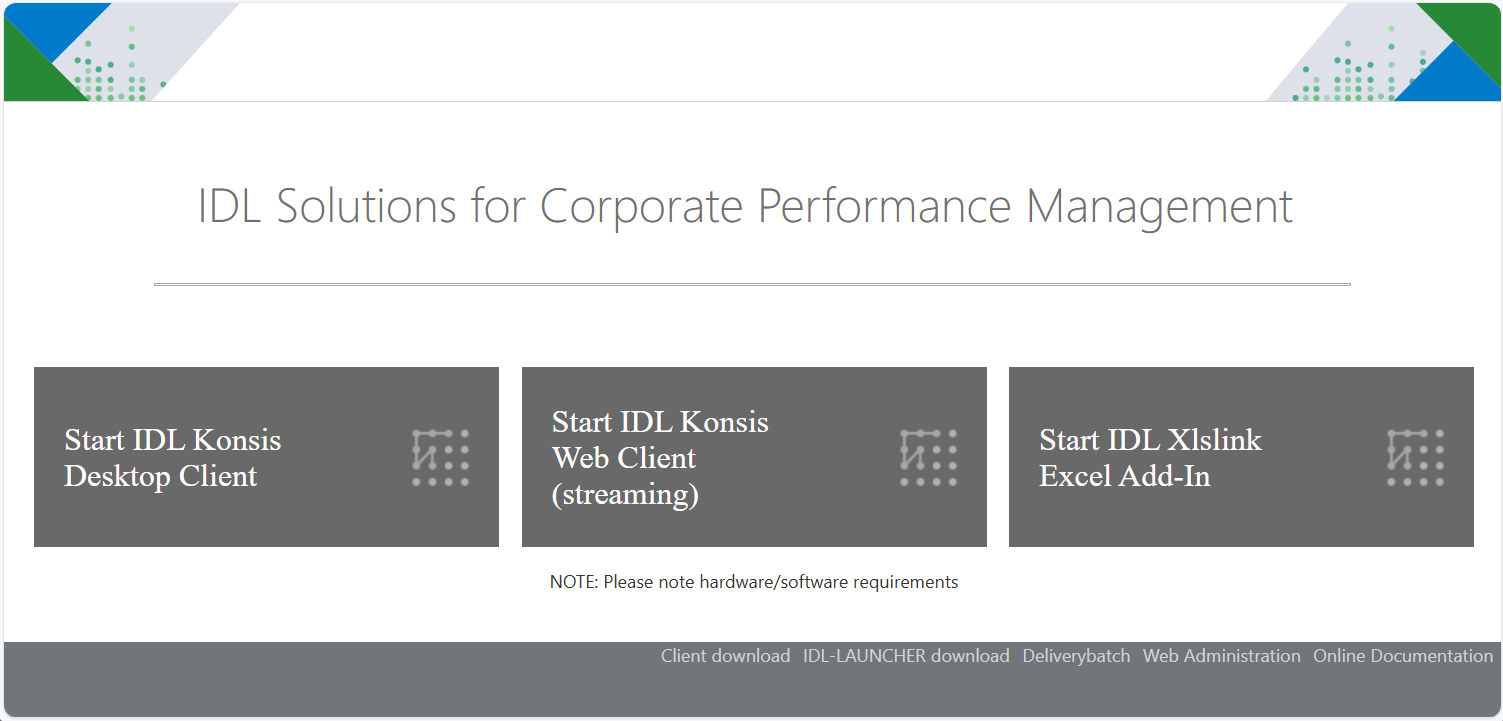 IDL Solutions for Corporate Performance Management

Start IDL Konsis Desktop Client

Start IDL Konsis Web Client (streaming)

Start IDL Xlslink Excel Add-In

NOTE: Please note hardware/software requirements

Client download IDL-LAUNCHER download Deliverybatch Web Administration Online Documentation